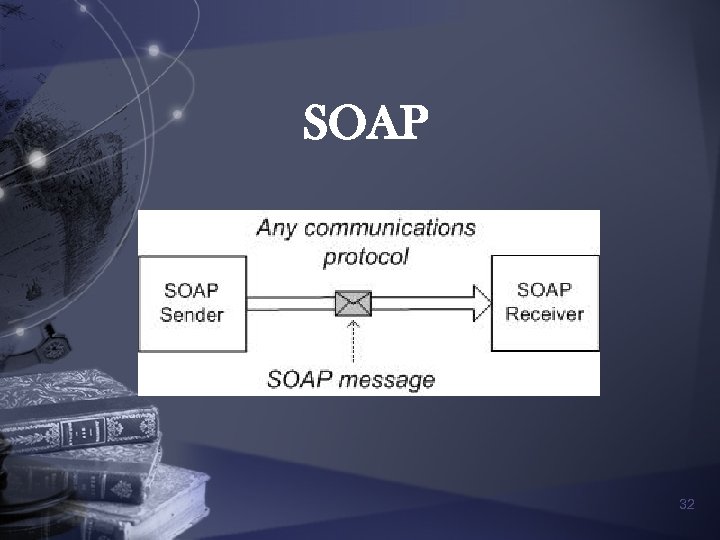 SOAP

Any communications protocol

SOAP Sender

SOAP Receiver

SOAP message

32